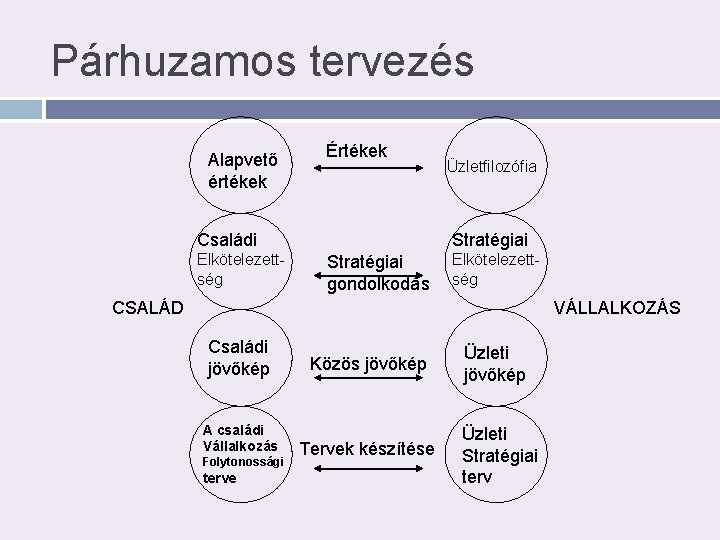 Párhuzamos tervezés

Alapvető értékek

Értékek

Üzletfilozófia

Családi Elkötelezettség

Stratégiai gondolkodás

Stratégiai Elkötelezettség

CSALÁD

VÁLLALKOZÁS

Családi jövőkép

Közös jövőkép

Üzleti jövőkép

A családi Vállalkozás Folytonossági terve

Tervek készítése

Üzleti Stratégiai terv